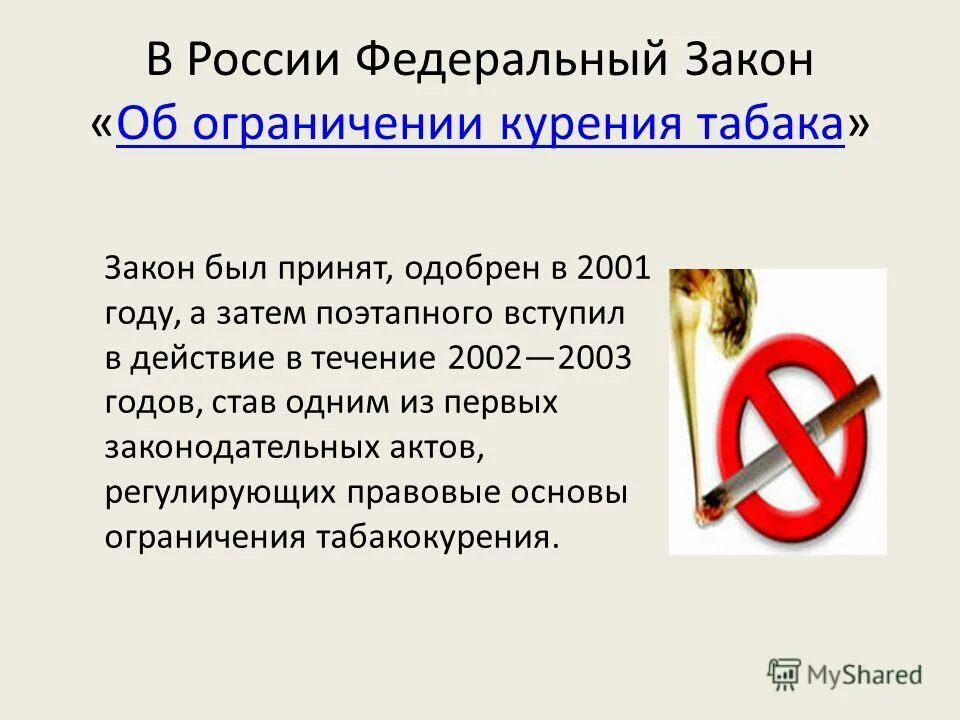 В России Федеральный Закон «Об ограничении курения табака»

Закон был принят, одобрен в 2001 году, а затем поэтапного вступил в действие в течение 2002—2003 годов, став одним из первых законодательных актов, регулирующих правовые основы ограничения табакокурения.

MyShared